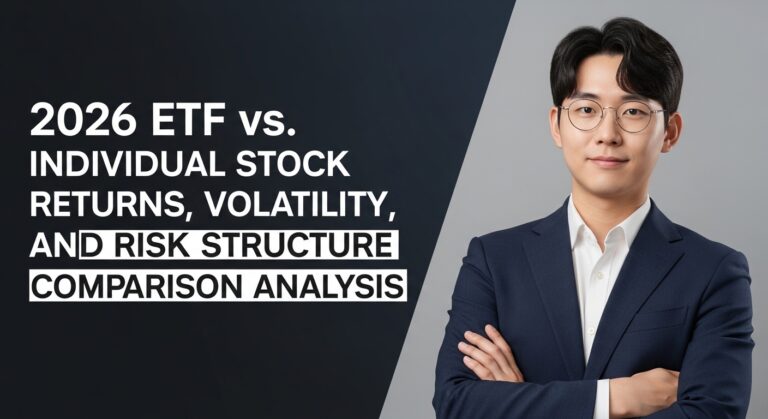 2026 ETF vs.
INDIVIDUAL STOCK
RETURNS, VOLATILITY,
AND RISK STRUCTURE
COMPARISON ANALYSIS